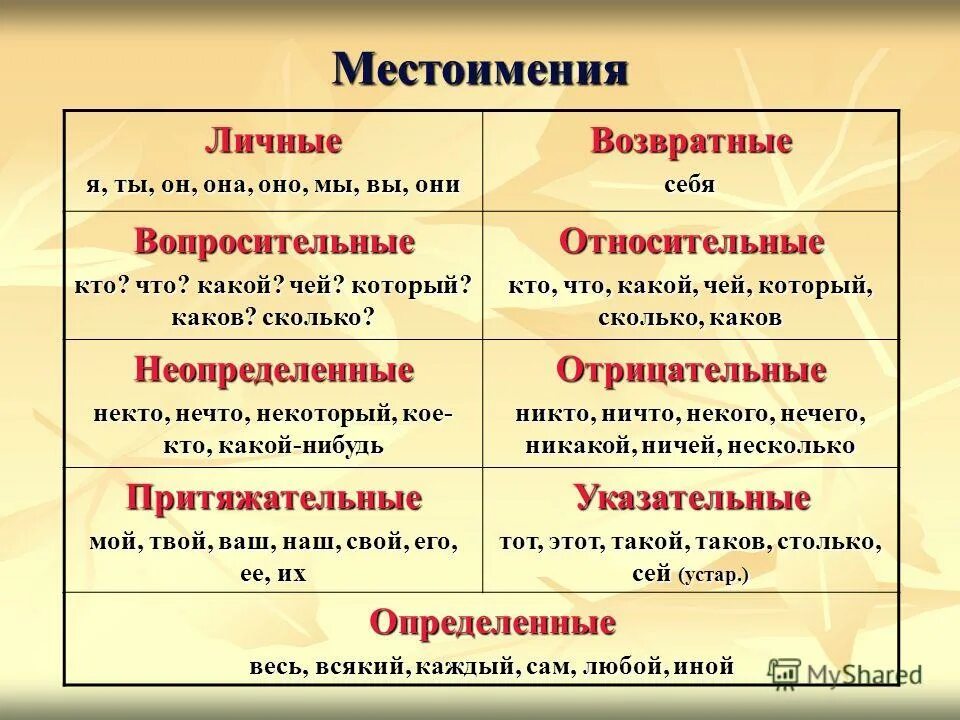 Местоимения

| Личные я, ты, он, она, оно, мы, вы, они | Возвратные себя |
|---|---|
| Вопросительные кто? что? какой? чей? который? каков? сколько? | Относительные кто, что, какой, чей, который, сколько, каков |
| Неопределенные некто, нечто, некоторый, кое-кто, какой-нибудь | Отрицательные никто, ничто, некого, нечего, никакой, ничей, несколько |
| Притяжательные мой, твой, ваш, наш, свой, его, ее, их | Указательные тот, этот, такой, таков, столько, сей (устар.) |
| Определенные весь, всякий, каждый, сам, любой, иной | |

MyShared